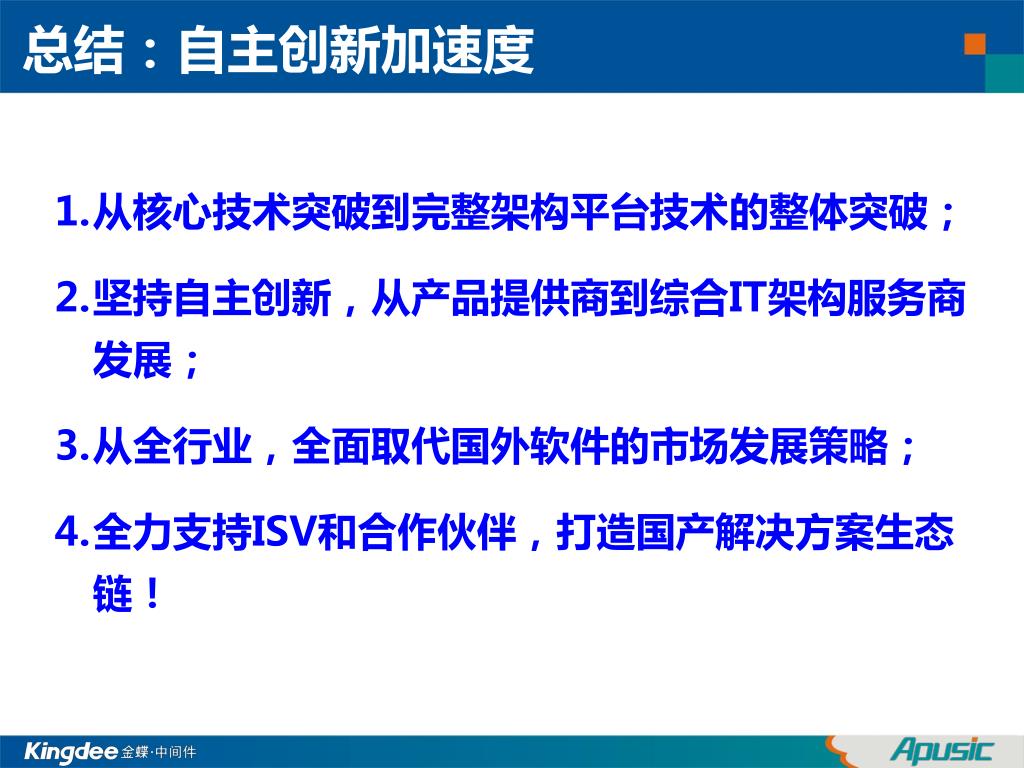 总结：自主创新加速度

1.从核心技术突破到完整架构平台技术的整体突破；

2.坚持自主创新，从产品提供商到综合IT架构服务商发展；

3.从全行业，全面取代国外软件的市场发展策略；

4.全力支持ISV和合作伙伴，打造国产解决方案生态链！

Kingdee 金蝶·中间件

Apusic